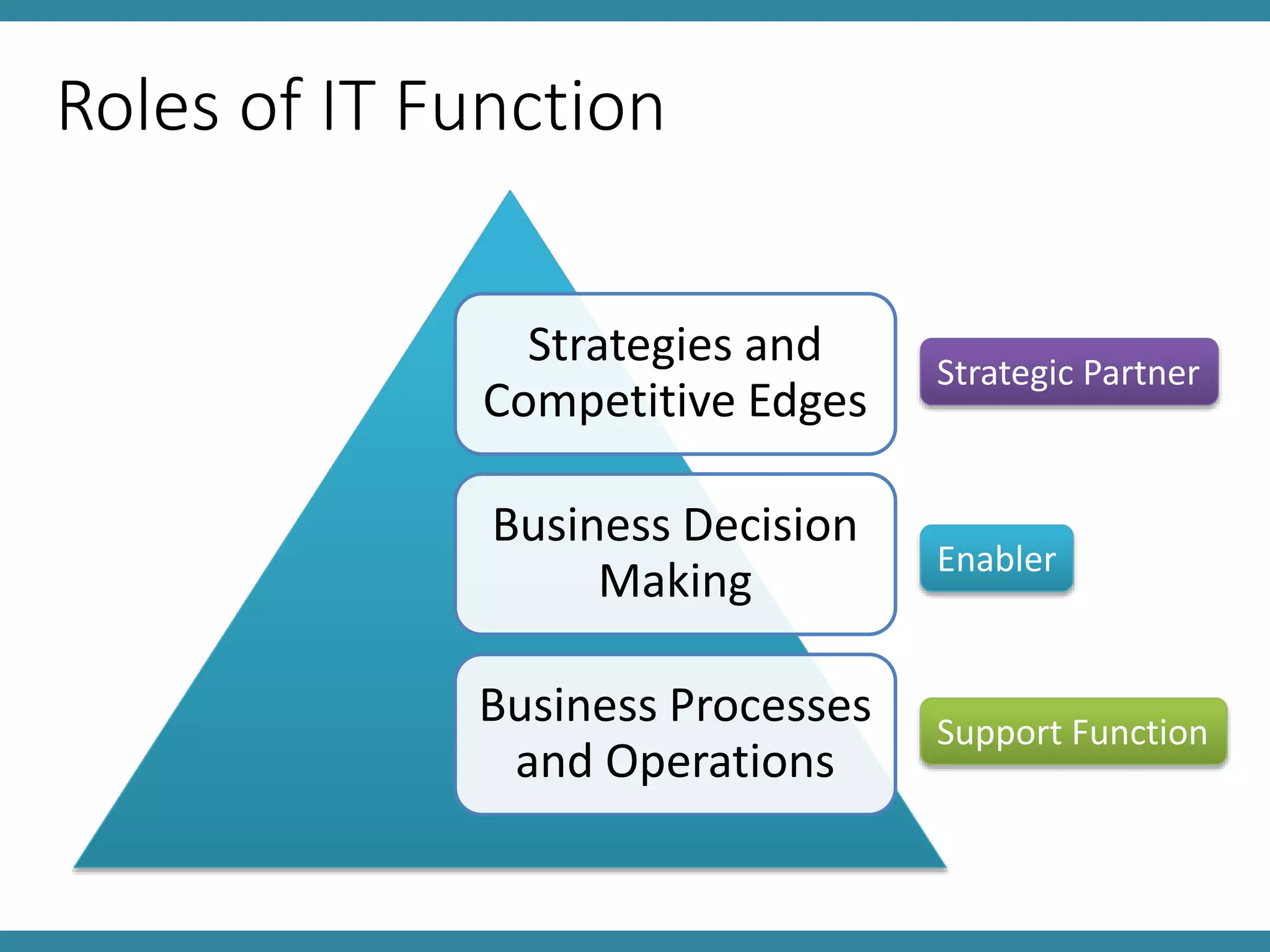 Roles of IT Function

Strategies and Competitive Edges

Strategic Partner

Business Decision Making

Enabler

Business Processes and Operations

Support Function